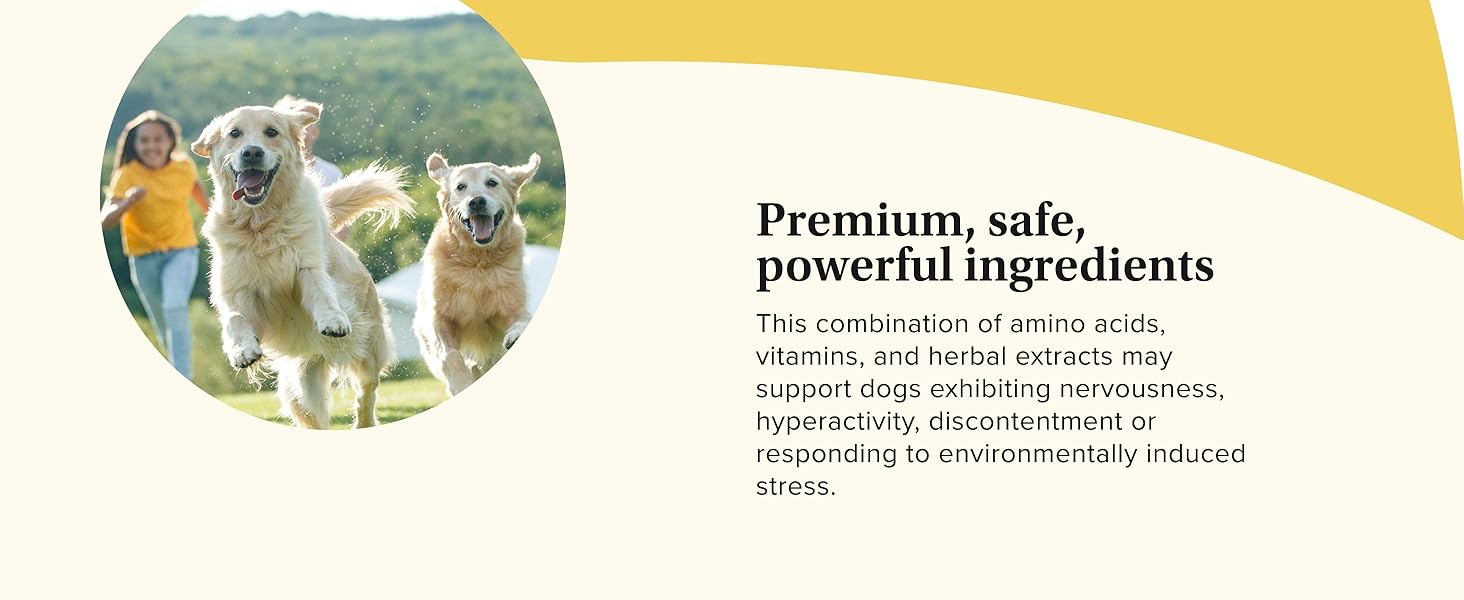 Premium, safe, powerful ingredients

This combination of amino acids, vitamins, and herbal extracts may support dogs exhibiting nervousness, hyperactivity, discontentment or responding to environmentally induced stress.